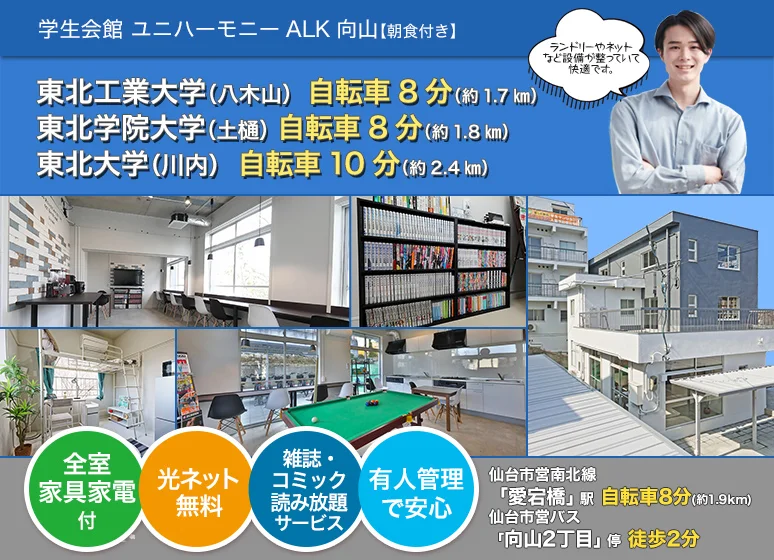 学生会館 ユニハーモニー ALK 向山【朝食付き】

ランドリーやネットなど設備が整っていて快適です。

東北工業大学(八木山) 自転車 8 分(約 1.7 ㎞)
東北学院大学(土樋) 自転車 8 分(約 1.8 ㎞)
東北大学(川内) 自転車 10 分(約 2.4 ㎞)

全室家具家電付

光ネット無料

雑誌・コミック読み放題サービス

有人管理で安心

仙台市営南北線
「愛宕橋」駅 自転車8分(約1.9km)
仙台市営バス
「向山2丁目」停 徒歩2分